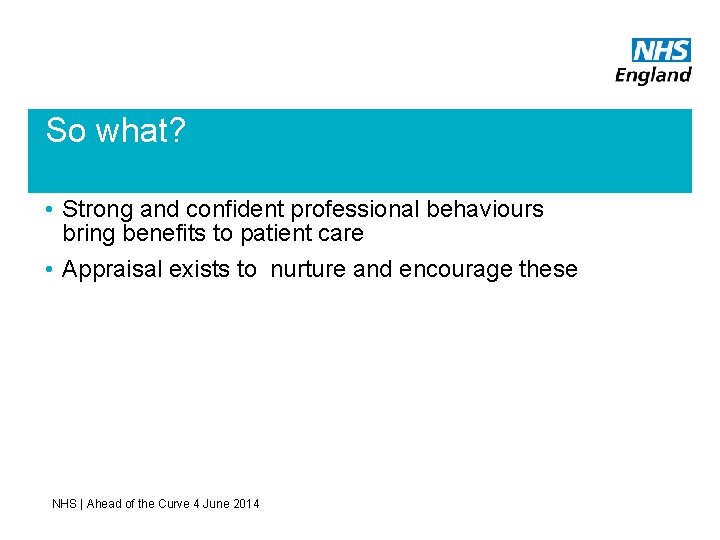 NHS
England

So what?

• Strong and confident professional behaviours bring benefits to patient care

• Appraisal exists to nurture and encourage these

NHS | Ahead of the Curve 4 June 2014